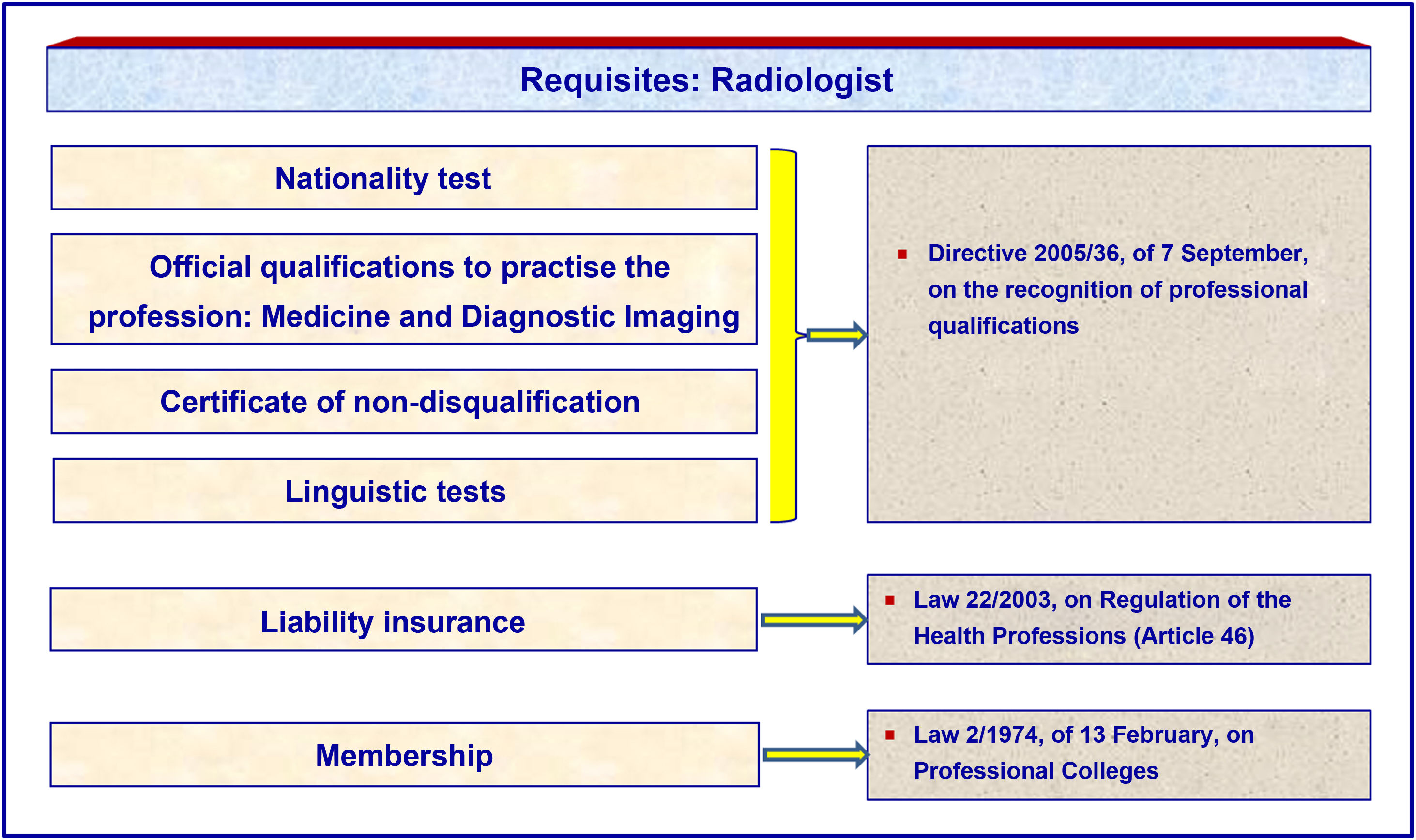 Requisites: Radiologist

Nationality test

Official qualifications to practise the profession: Medicine and Diagnostic Imaging

Certificate of non-disqualification

Linguistic tests

▪ Directive 2005/36, of 7 September, on the recognition of professional qualifications

Liability insurance

▪ Law 22/2003, on Regulation of the Health Professions (Article 46)

Membership

▪ Law 2/1974, of 13 February, on Professional Colleges